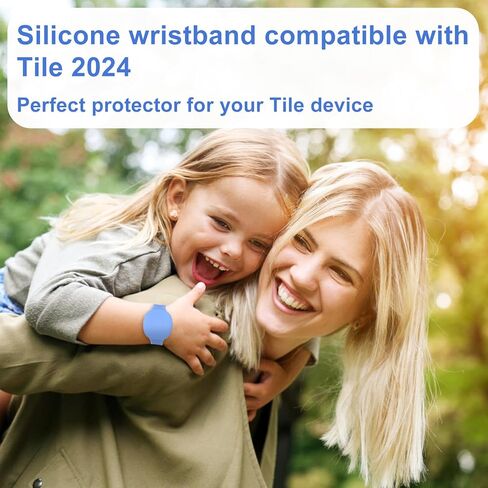 Silicone wristband compatible with Tile 2024

Perfect protector for your Tile device